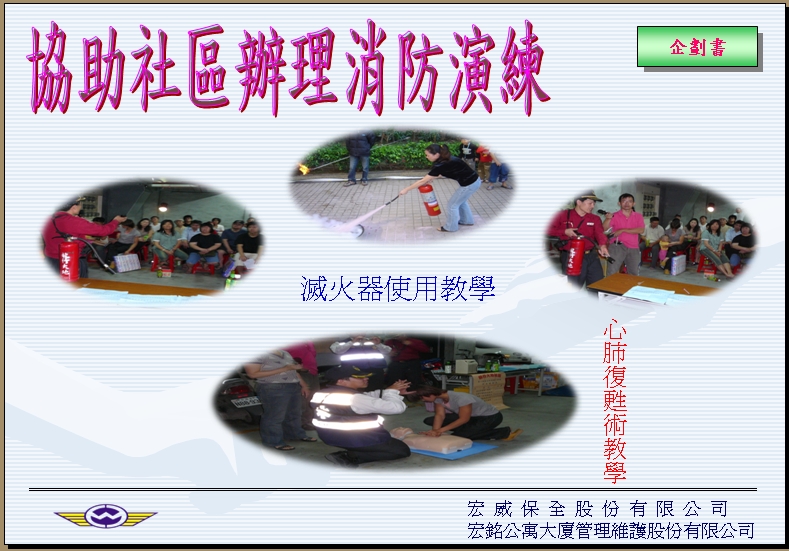 協助社區辦理消防演練

企劃書

滅火器使用教學

心肺復甦術教學

宏威保全股份有限公司
宏銘公寓大廈管理維護股份有限公司